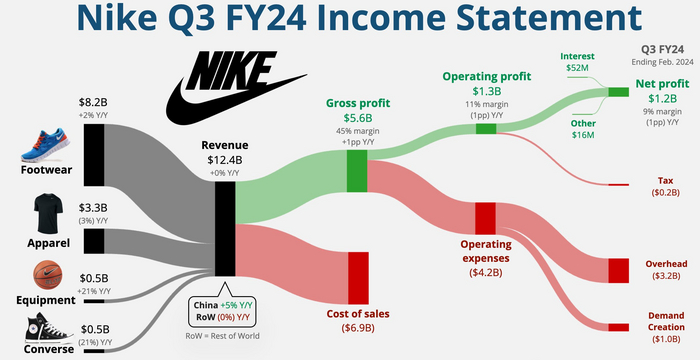 Nike Q3 FY24 Income Statement

NIKE

Q3 FY24
Ending Feb. 2024

$8.2B
+2% Y/Y
Footwear

$3.3B
(3%) Y/Y
Apparel

$0.5B
+21% Y/Y
Equipment

$0.5B
(21%) Y/Y
Converse

Revenue
$12.4B
+0% Y/Y

China +5% Y/Y
RoW (0%) Y/Y
RoW = Rest of World

Gross profit
$5.6B
45% margin
+1pp Y/Y

Cost of sales
($6.9B)

Operating profit
$1.3B
11% margin
(1pp) Y/Y

Operating expenses
($4.2B)

Interest
$52M

Other
$16M

Net profit
$1.2B
9% margin
(1pp) Y/Y

Tax
($0.2B)

Overhead
($3.2B)

Demand Creation
($1.0B)